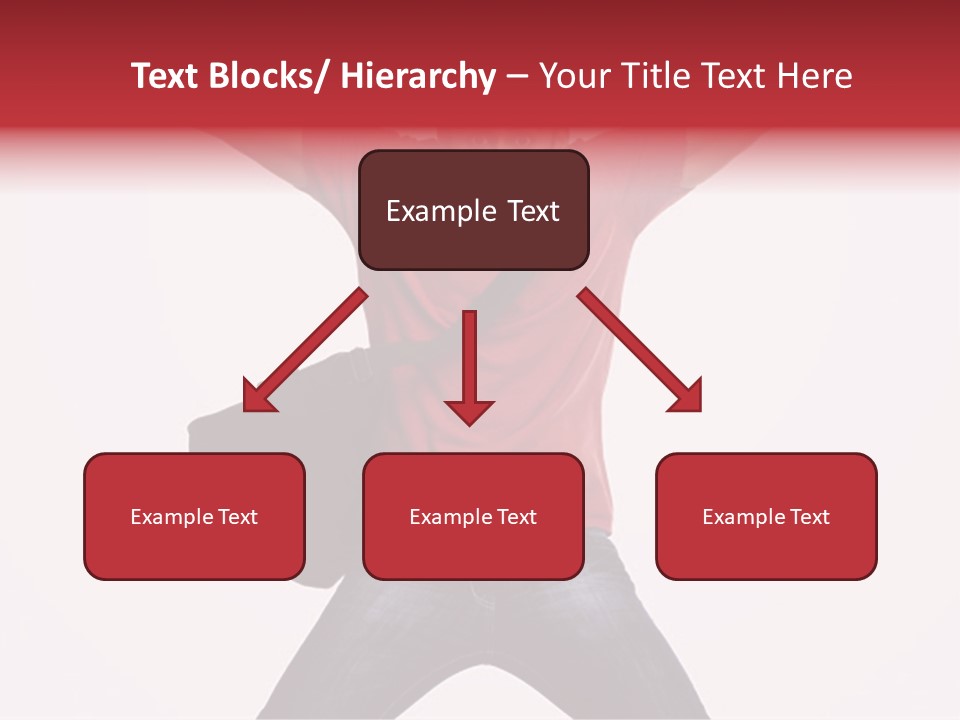 Text Blocks/ Hierarchy – Your Title Text Here

Example Text

Example Text

Example Text

Example Text